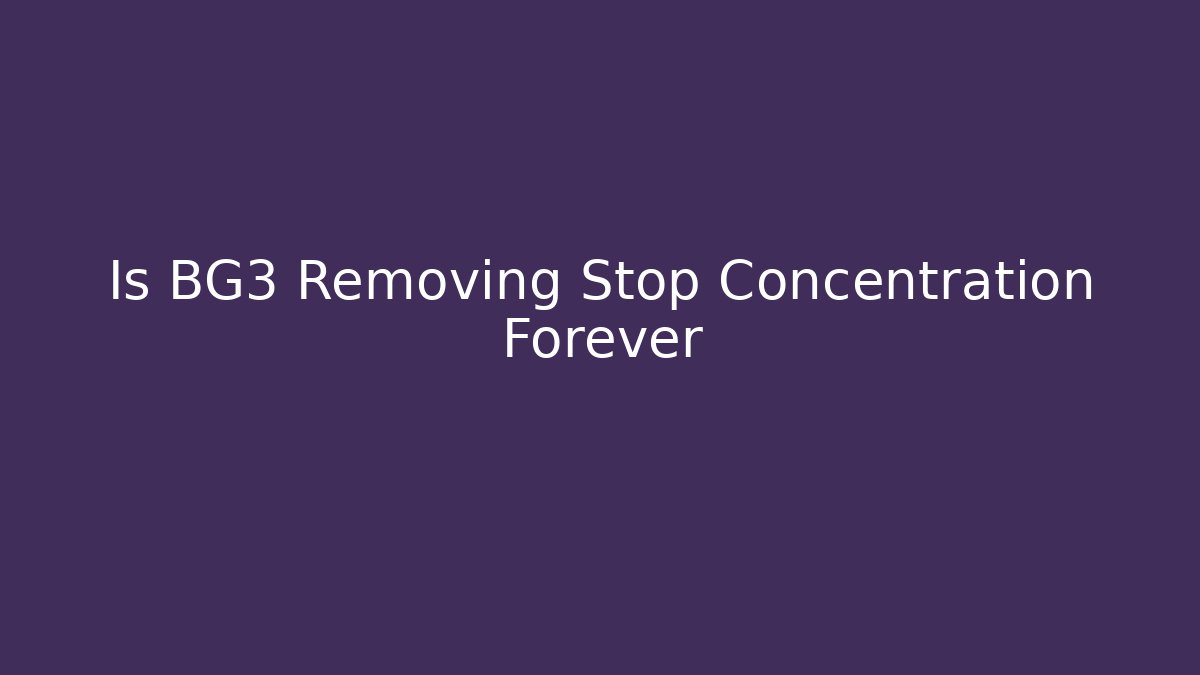 Is BG3 Removing Stop Concentration Forever